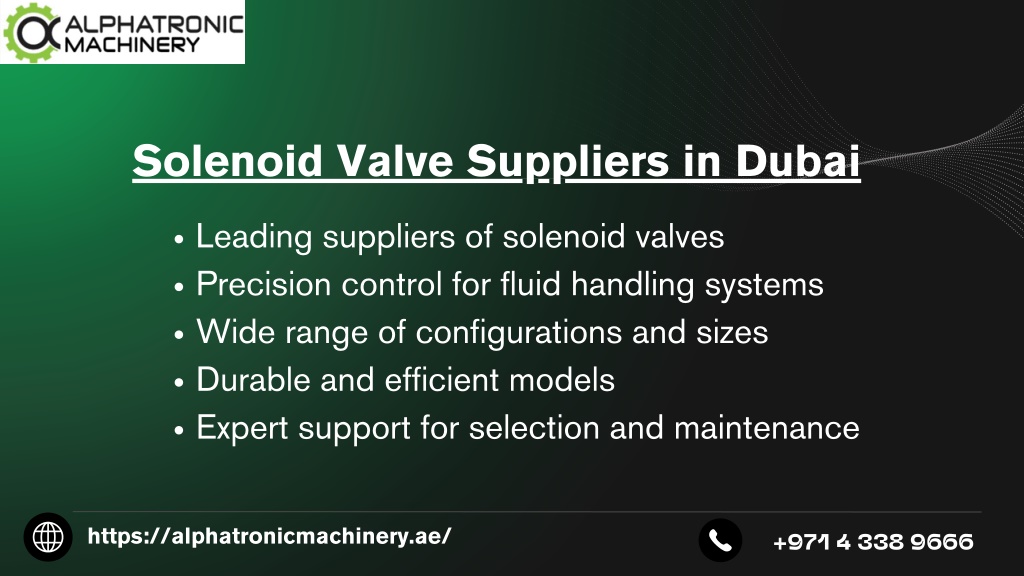 ALPHATRONIC MACHINERY

Solenoid Valve Suppliers in Dubai

• Leading suppliers of solenoid valves
• Precision control for fluid handling systems
• Wide range of configurations and sizes
• Durable and efficient models
• Expert support for selection and maintenance

https://alphatronicmachinery.ae/

+971 4 338 9666